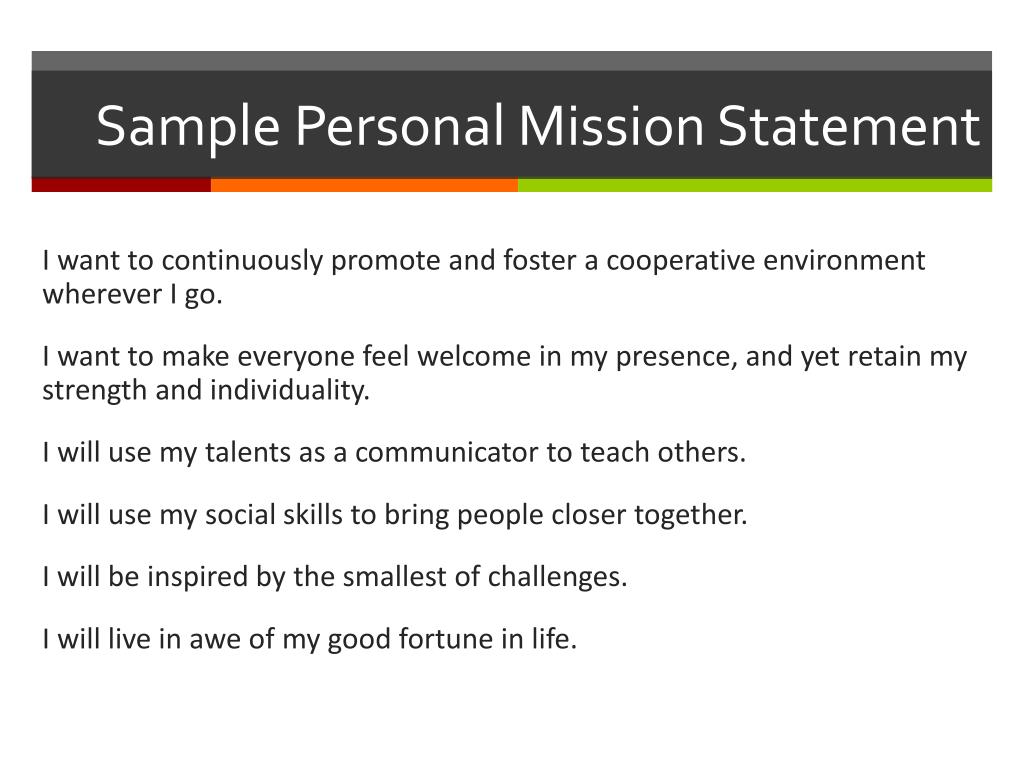 Sample Personal Mission Statement

I want to continuously promote and foster a cooperative environment wherever I go.

I want to make everyone feel welcome in my presence, and yet retain my strength and individuality.

I will use my talents as a communicator to teach others.

I will use my social skills to bring people closer together.

I will be inspired by the smallest of challenges.

I will live in awe of my good fortune in life.